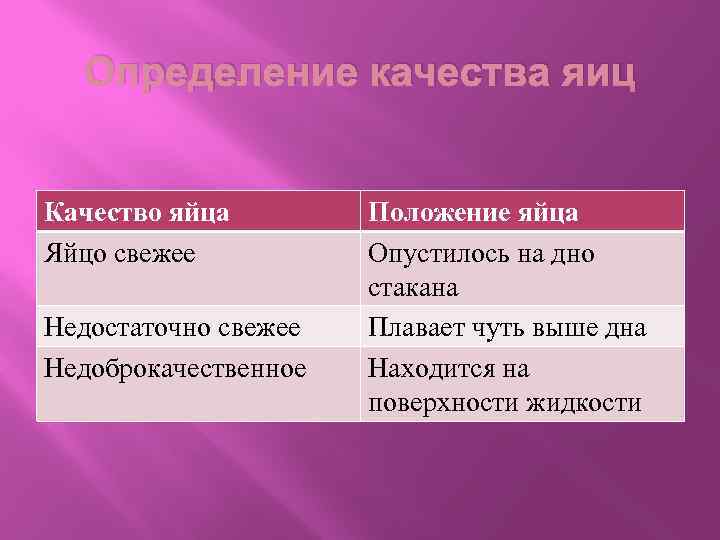 Определение качества яиц

| Качество яйца | Положение яйца |
|---|---|
| Яйцо свежее | Опустилось на дно стакана |
| Недостаточно свежее | Плавает чуть выше дна |
| Недоброкачественное | Находится на поверхности жидкости |